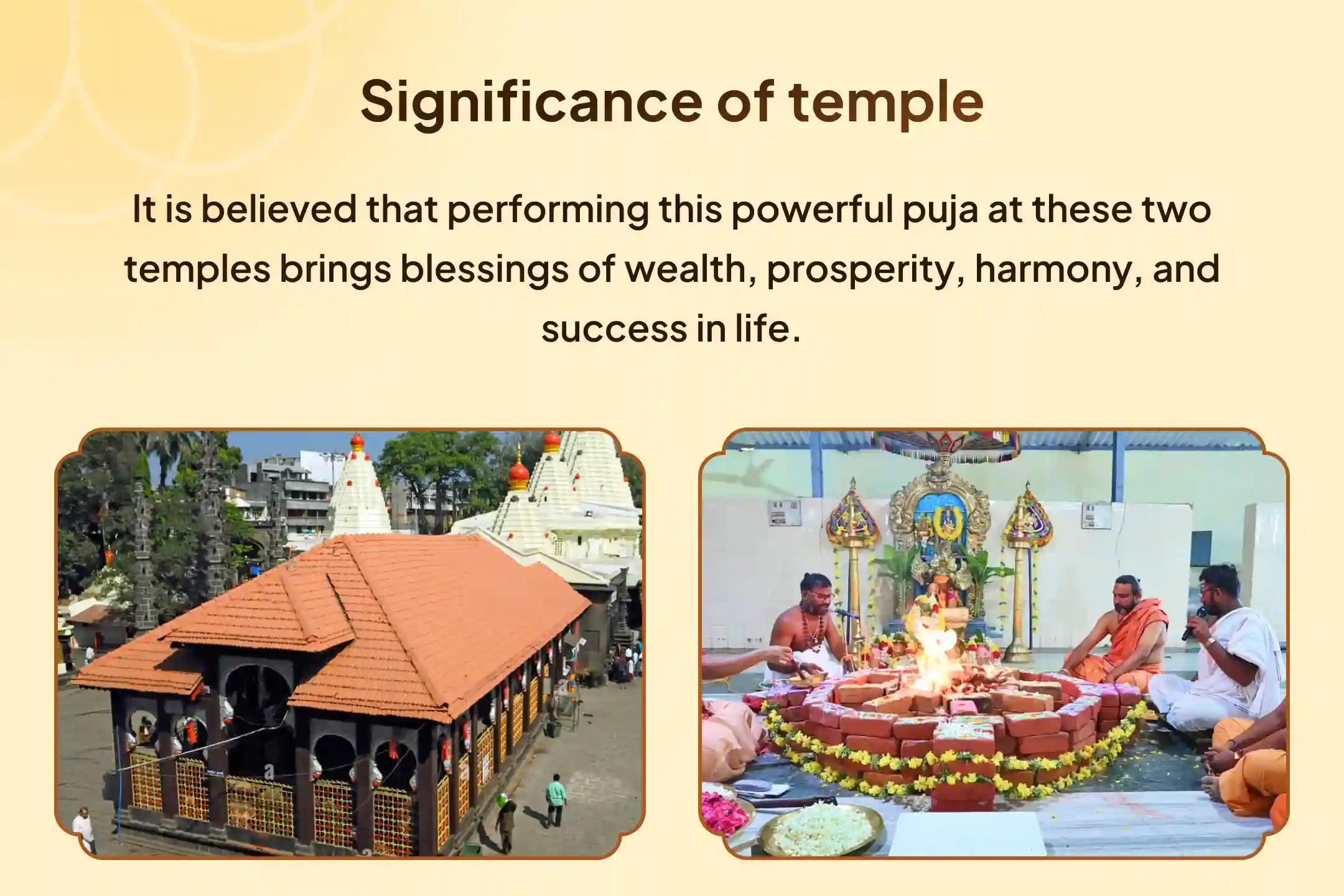 Significance of temple

It is believed that performing this powerful puja at these two temples brings blessings of wealth, prosperity, harmony, and success in life.